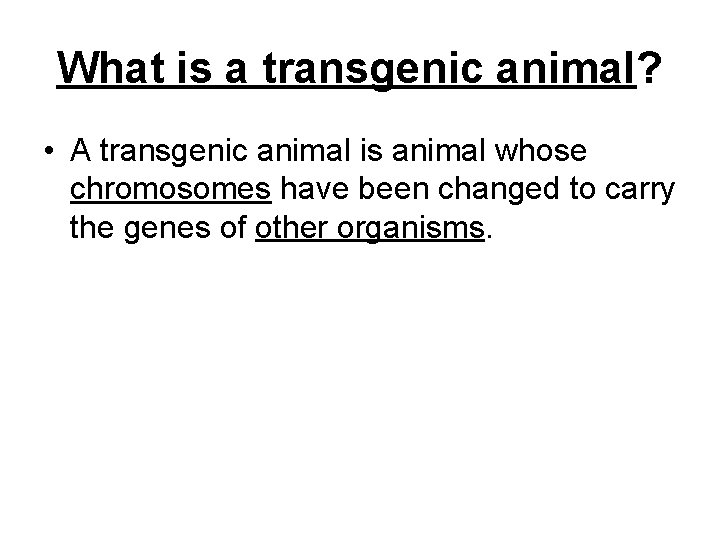 What is a transgenic animal?

• A transgenic animal is animal whose chromosomes have been changed to carry the genes of other organisms.